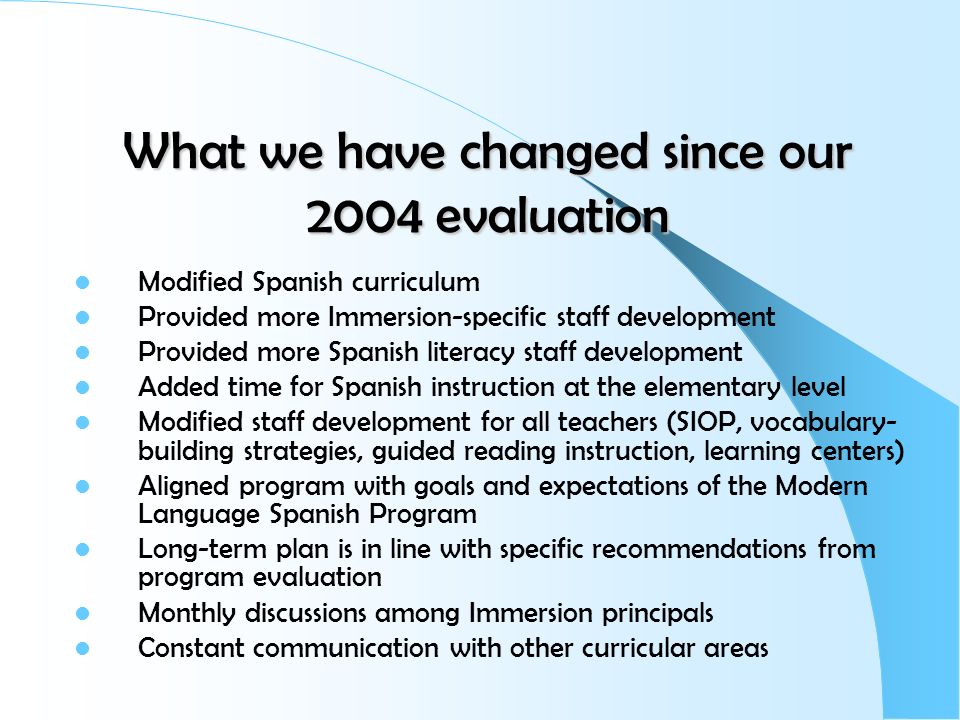 What we have changed since our 2004 evaluation

- Modified Spanish curriculum
- Provided more Immersion-specific staff development
- Provided more Spanish literacy staff development
- Added time for Spanish instruction at the elementary level
- Modified staff development for all teachers (SIOP, vocabulary-building strategies, guided reading instruction, learning centers)
- Aligned program with goals and expectations of the Modern Language Spanish Program
- Long-term plan is in line with specific recommendations from program evaluation
- Monthly discussions among Immersion principals
- Constant communication with other curricular areas